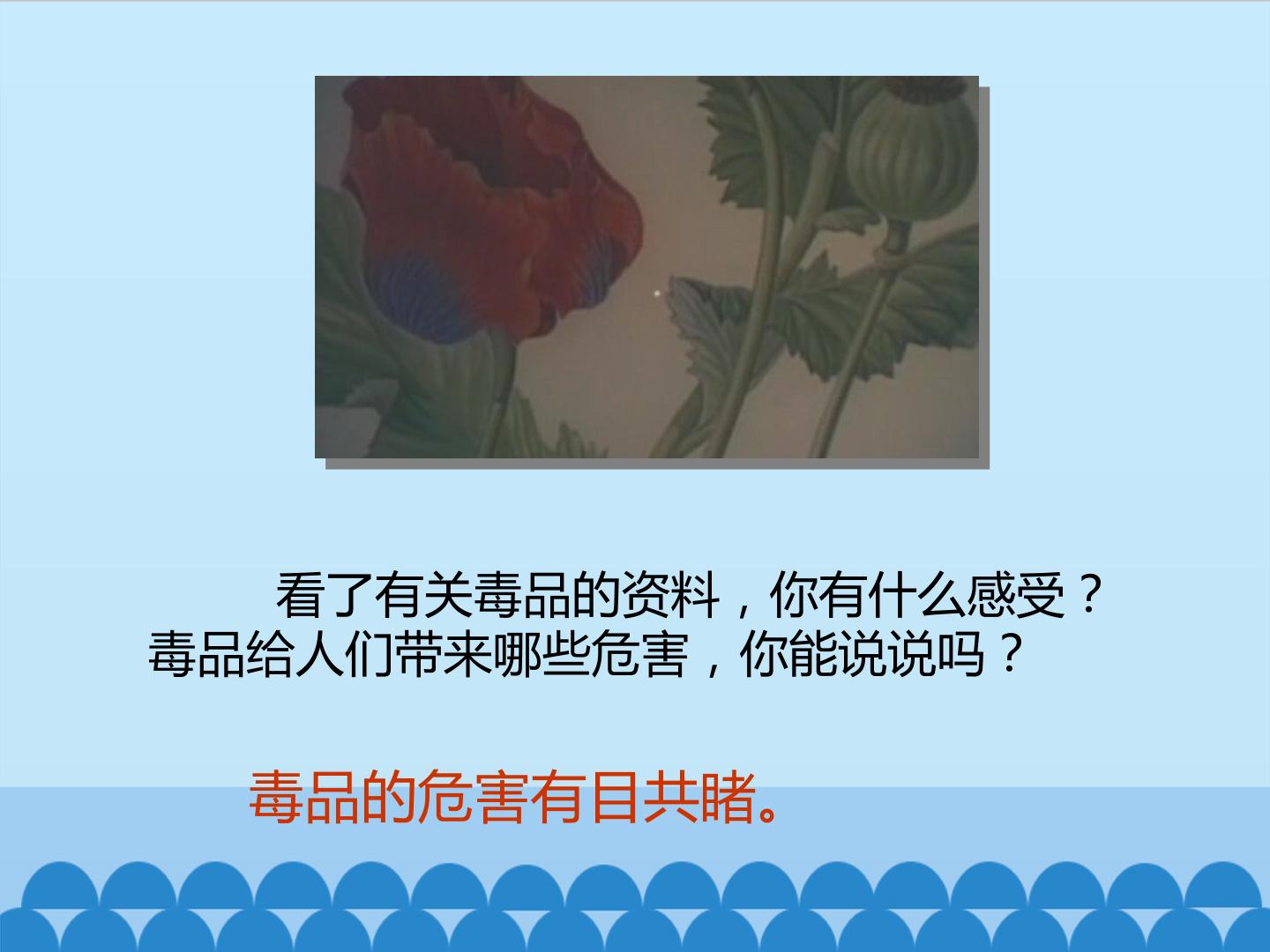 看了有关毒品的资料，你有什么感受？毒品给人们带来哪些危害，你能说说吗？

毒品的危害有目共睹。